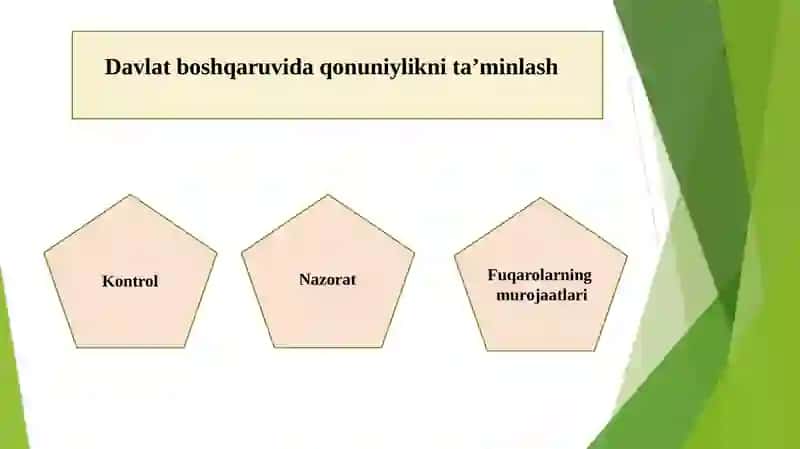 Davlat boshqaruvida qonuniylikni ta’minlash

Kontrol

Nazorat

Fuqarolarning murojaatlari